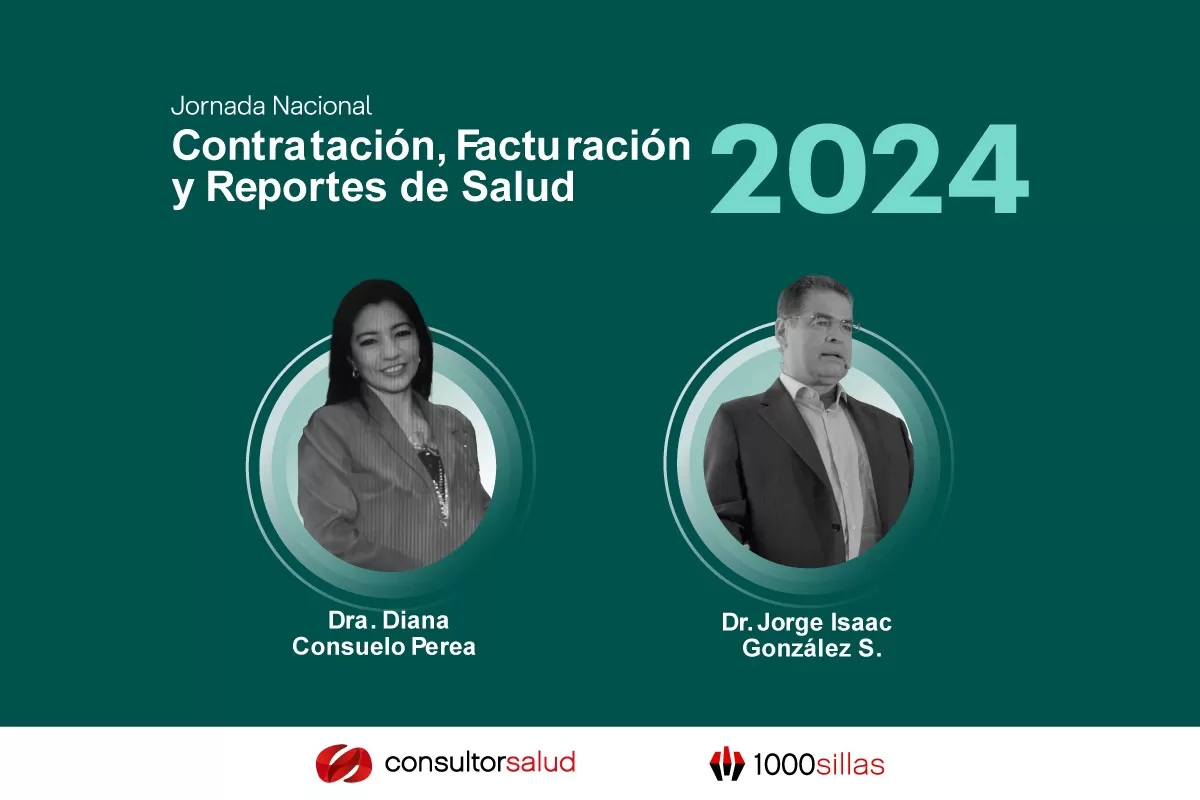 Jornada Nacional
Contratación, Facturación y Reportes de Salud
2024

Dra. Diana Consuelo Perea

Dr. Jorge Isaac González S.

consultorsalud

1000sillas